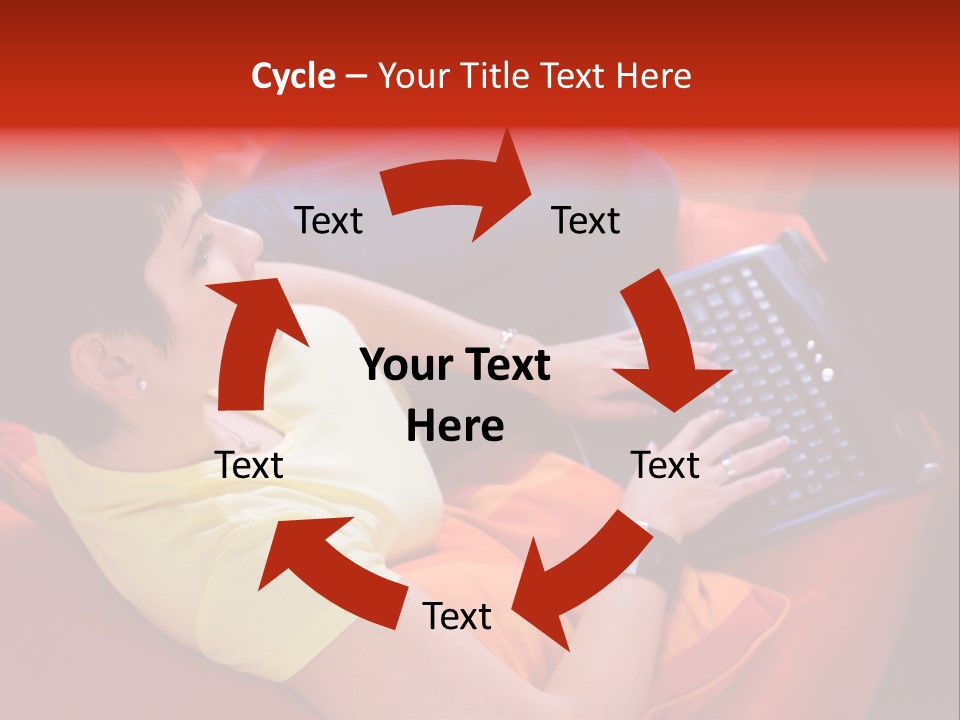 Cycle – Your Title Text Here

Text

Text

Your Text Here

Text

Text

Text